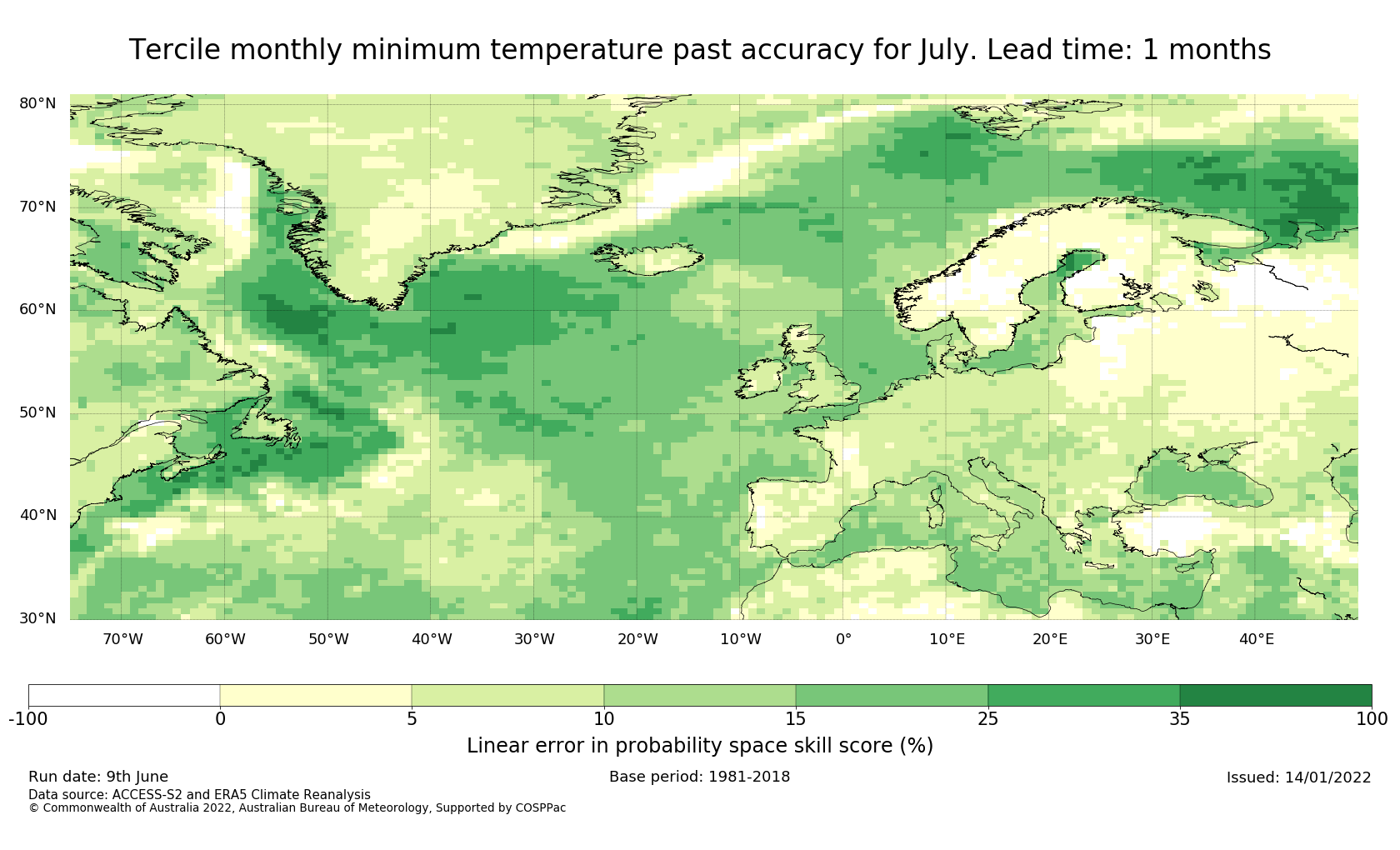 Tercile monthly minimum temperature past accuracy for July. Lead time: 1 months

80°N
70°N
60°N
50°N
40°N
30°N

70°W 60°W 50°W 40°W 30°W 20°W 10°W 0° 10°E 20°E 30°E 40°E

-100 0 5 10 15 25 35 100

Linear error in probability space skill score (%)

Run date: 9th June
Base period: 1981-2018
Issued: 14/01/2022
Data source: ACCESS-S2 and ERA5 Climate Reanalysis
© Commonwealth of Australia 2022, Australian Bureau of Meteorology, Supported by COSPPac